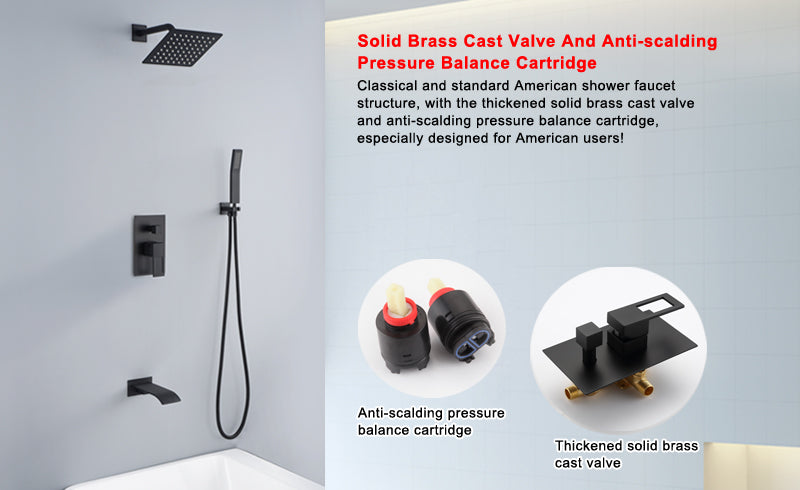 Solid Brass Cast Valve And Anti-scalding Pressure Balance Cartridge

Classical and standard American shower faucet structure, with the thickened solid brass cast valve and anti-scalding pressure balance cartridge, especially designed for American users!

Anti-scalding pressure balance cartridge

Thickened solid brass cast valve